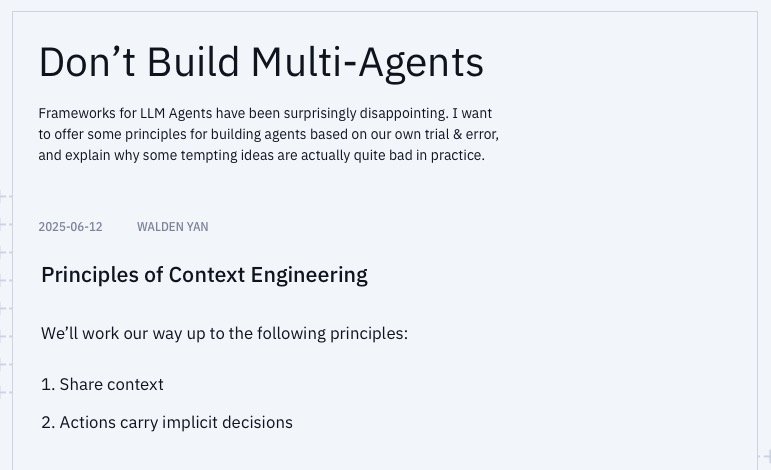 Don’t Build Multi-Agents

Frameworks for LLM Agents have been surprisingly disappointing. I want to offer some principles for building agents based on our own trial & error, and explain why some tempting ideas are actually quite bad in practice.

2025-06-12 WALDEN YAN

Principles of Context Engineering

We’ll work our way up to the following principles:

1. Share context

2. Actions carry implicit decisions